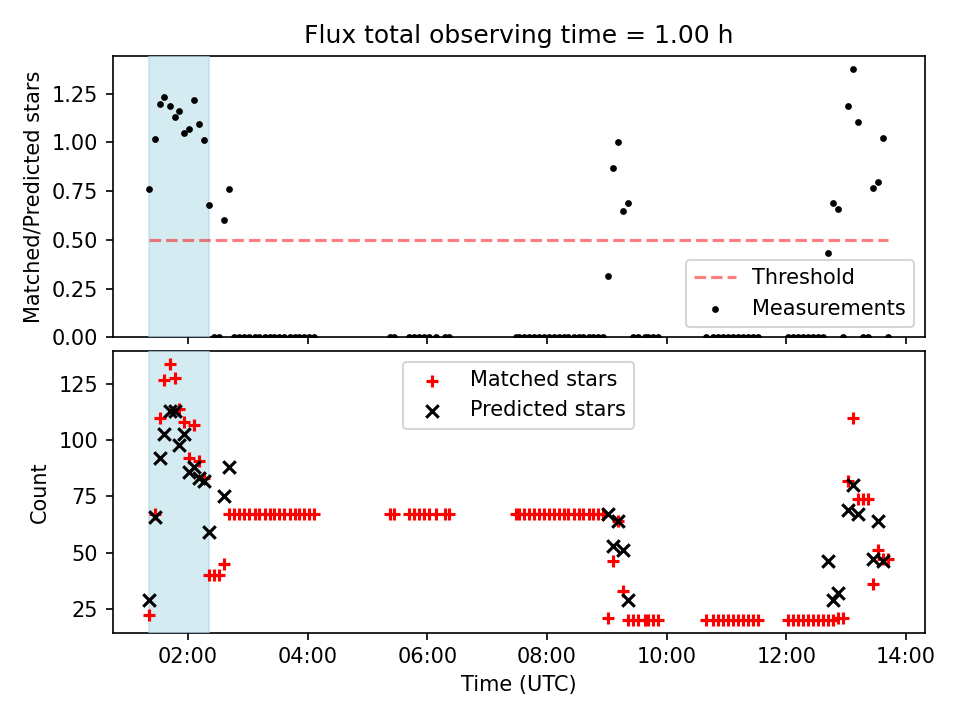 Flux total observing time = 1.00 h

Matched/Predicted stars

1.25
1.00
0.75
0.50
0.25
0.00

Threshold
Measurements

Count

125
100
75
50
25

Matched stars
Predicted stars

02:00
04:00
06:00
08:00
10:00
12:00
14:00

Time (UTC)